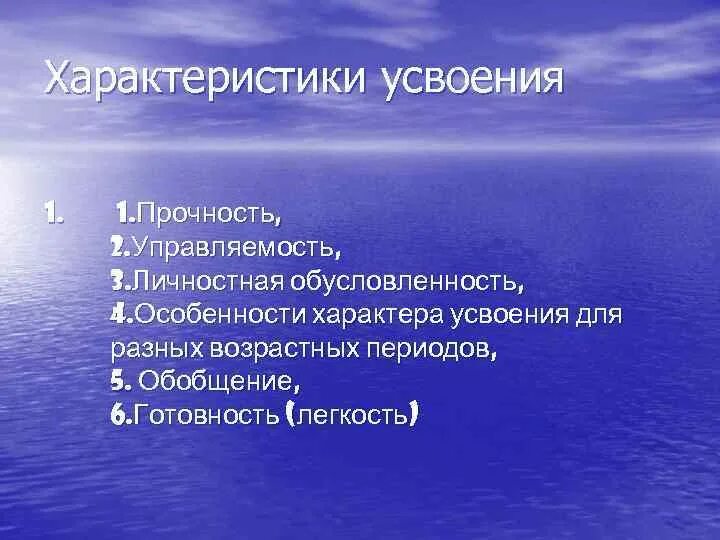 Характеристики усвоения

1. 1.Прочность,
2.Управляемость,
3.Личностная обусловленность,
4.Особенности характера усвоения для разных возрастных периодов,
5. Обобщение,
6.Готовность (легкость)